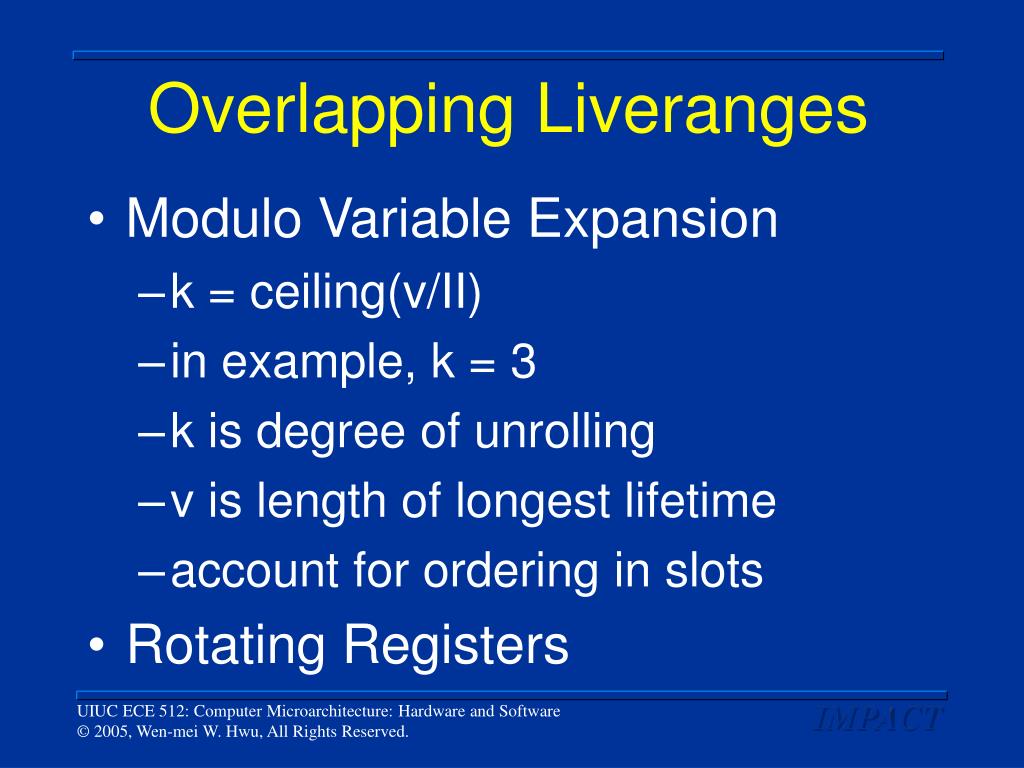 Overlapping Liveranges

• Modulo Variable Expansion
– k = ceiling(v/II)
– in example, k = 3
– k is degree of unrolling
– v is length of longest lifetime
– account for ordering in slots
• Rotating Registers

UIUC ECE 512: Computer Microarchitecture: Hardware and Software
© 2005, Wen-mei W. Hwu, All Rights Reserved.

IMPACT